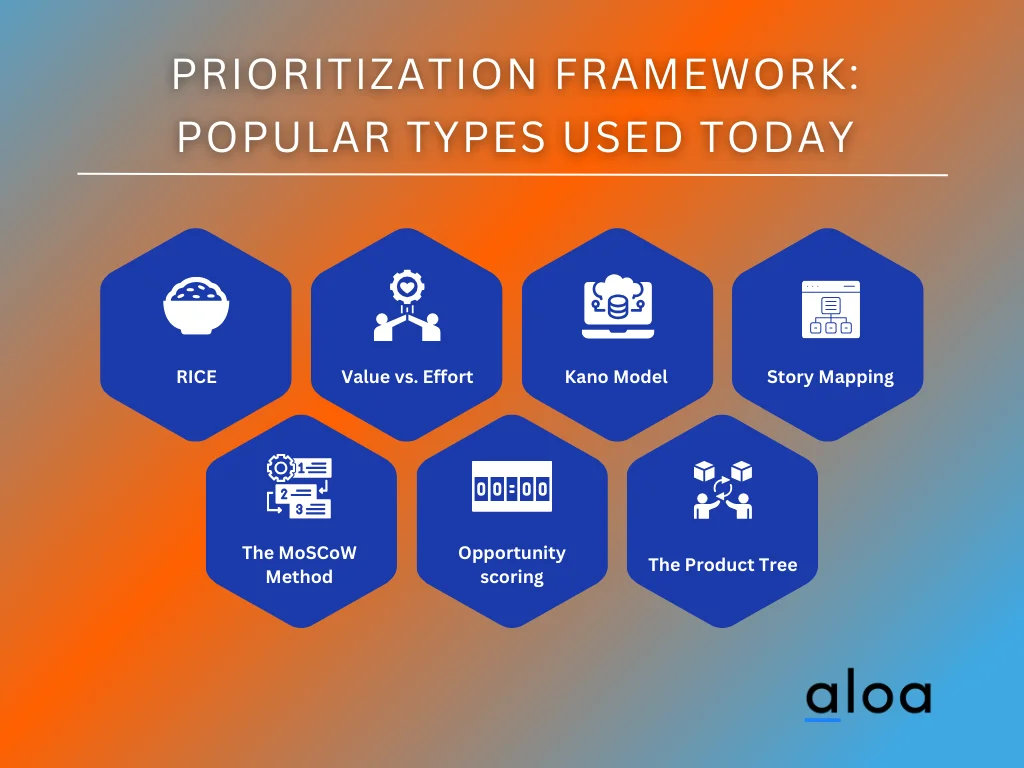 PRIORITIZATION FRAMEWORK: POPULAR TYPES USED TODAY

RICE

Value vs. Effort

Kano Model

Story Mapping

1
2
3

The MoSCoW Method

00:00

Opportunity scoring

The Product Tree

aloa